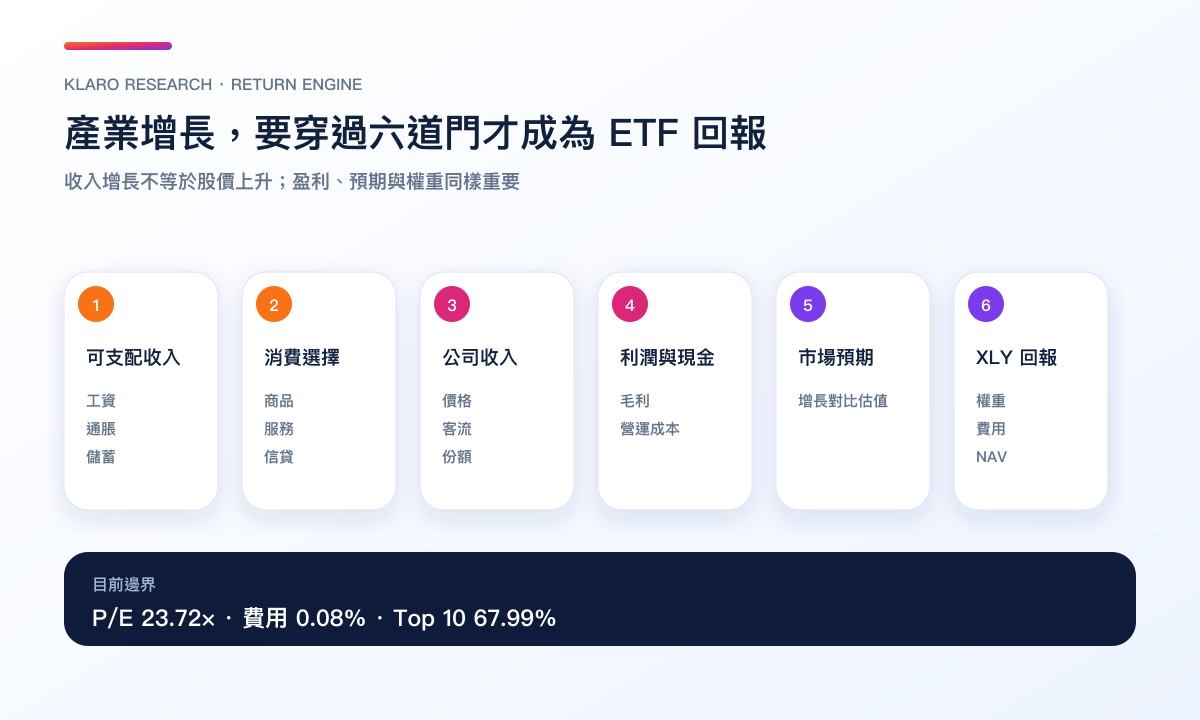 KLARO RESEARCH · RETURN ENGINE

產業增長，要穿過六道門才成為 ETF 回報

收入增長不等於股價上升；盈利、預期與權重同樣重要

1
可支配收入
工資
通脹
儲蓄

2
消費選擇
商品
服務
信貸

3
公司收入
價格
客流
份額

4
利潤與現金
毛利
營運成本

5
市場預期
增長對比估值

6
XLY 回報
權重
費用
NAV

目前邊界
P/E 23.72× · 費用 0.08% · Top 10 67.99%